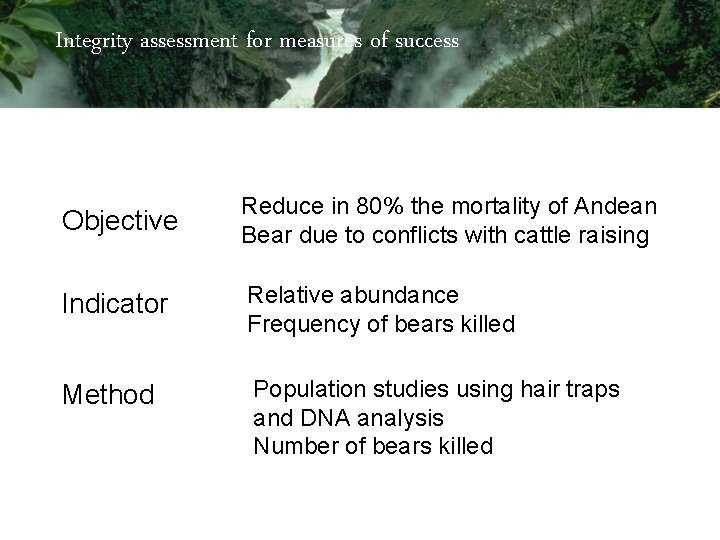 Integrity assessment for measures of success

Objective

Reduce in 80% the mortality of Andean Bear due to conflicts with cattle raising

Indicator

Relative abundance
Frequency of bears killed

Method

Population studies using hair traps and DNA analysis
Number of bears killed